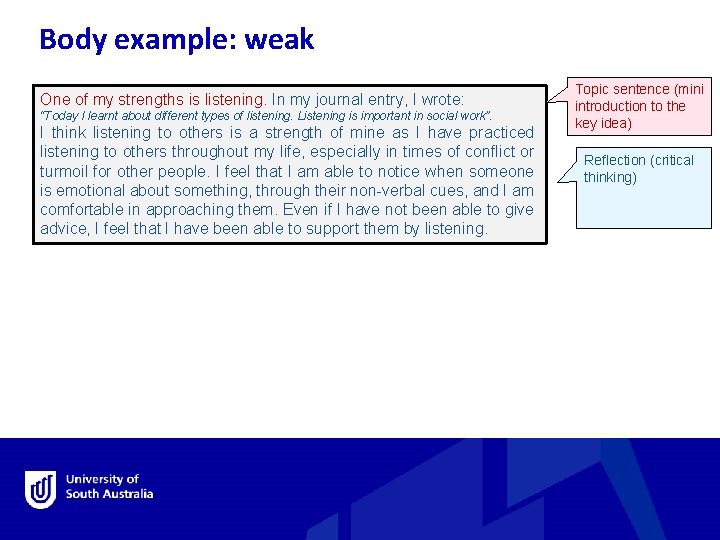 Body example: weak

One of my strengths is listening. In my journal entry, I wrote:
"Today I learnt about different types of listening. Listening is important in social work".
I think listening to others is a strength of mine as I have practiced listening to others throughout my life, especially in times of conflict or turmoil for other people. I feel that I am able to notice when someone is emotional about something, through their non-verbal cues, and I am comfortable in approaching them. Even if I have not been able to give advice, I feel that I have been able to support them by listening.

Topic sentence (mini introduction to the key idea)

Reflection (critical thinking)

University of South Australia